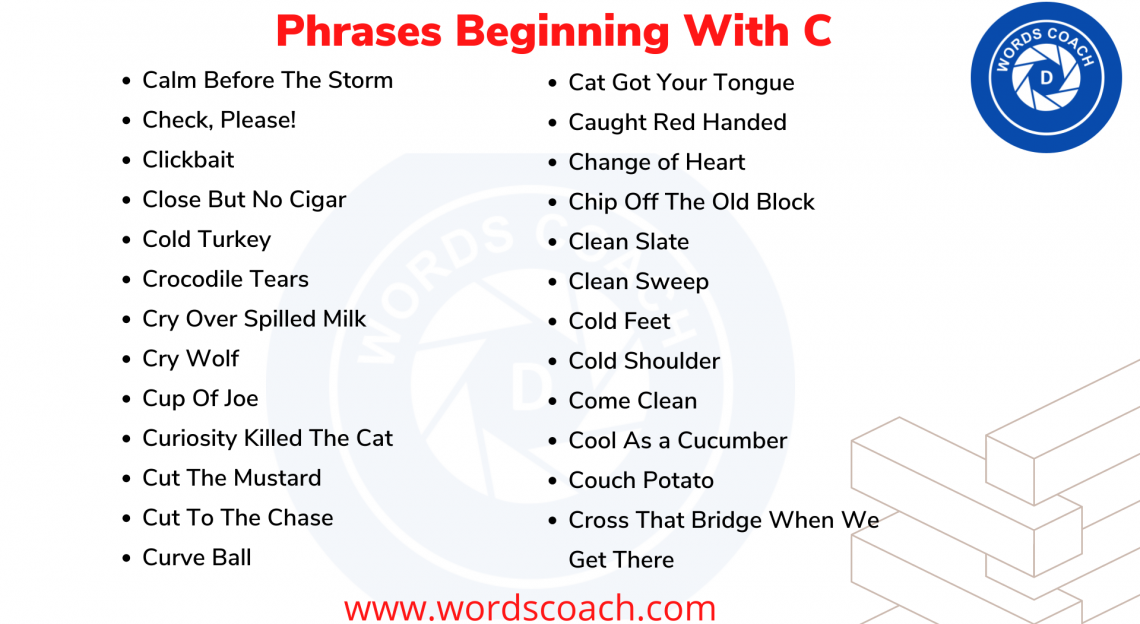 Phrases Beginning With C

WORDS COACH
D

- Calm Before The Storm
- Check, Please!
- Clickbait
- Close But No Cigar
- Cold Turkey
- Crocodile Tears
- Cry Over Spilled Milk
- Cry Wolf
- Cup Of Joe
- Curiosity Killed The Cat
- Cut The Mustard
- Cut To The Chase
- Curve Ball

- Cat Got Your Tongue
- Caught Red Handed
- Change of Heart
- Chip Off The Old Block
- Clean Slate
- Clean Sweep
- Cold Feet
- Cold Shoulder
- Come Clean
- Cool As a Cucumber
- Couch Potato
- Cross That Bridge When We Get There

WORDS COACH
D

www.wordscoach.com